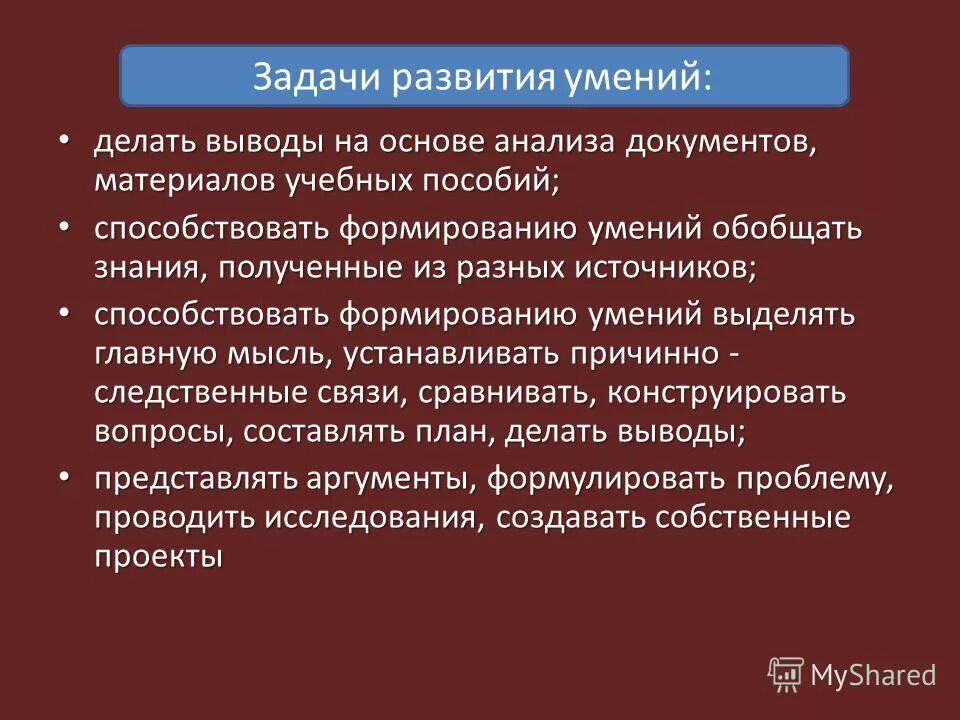 Задачи развития умений:

• делать выводы на основе анализа документов, материалов учебных пособий;

• способствовать формированию умений обобщать знания, полученные из разных источников;

• способствовать формированию умений выделять главную мысль, устанавливать причинно - следственные связи, сравнивать, конструировать вопросы, составлять план, делать выводы;

• представлять аргументы, формулировать проблему, проводить исследования, создавать собственные проекты

MyShared